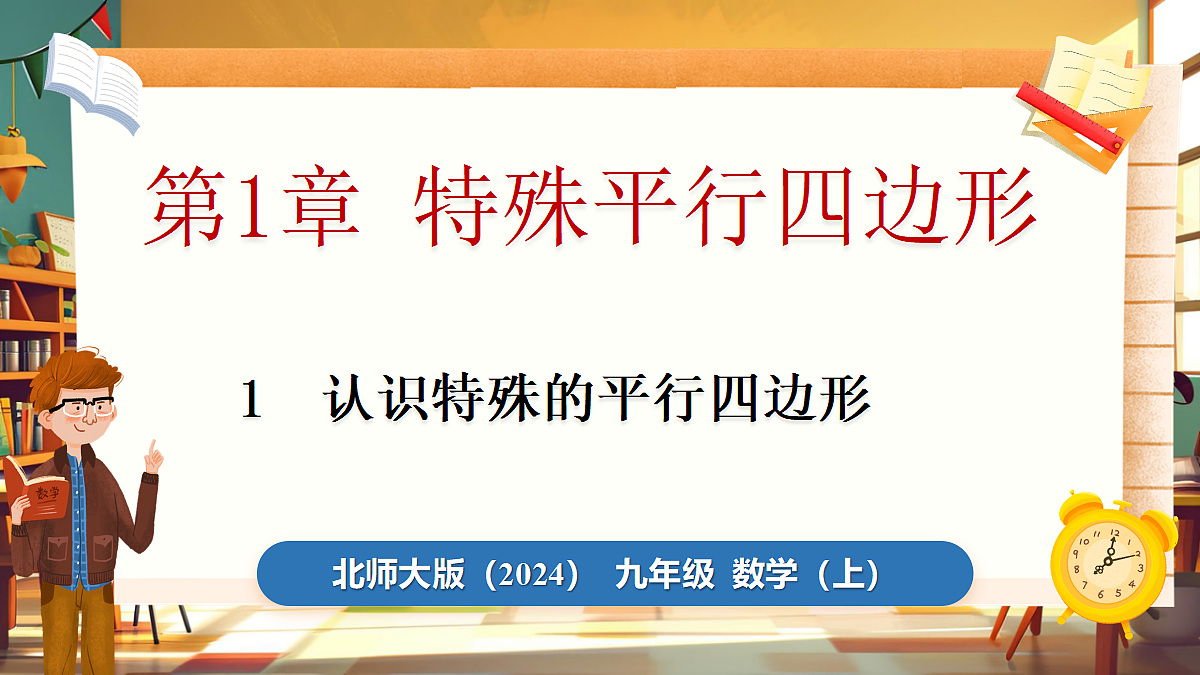 第1章 特殊平行四边形

1 认识特殊的平行四边形

数学

北师大版（2024） 九年级 数学（上）